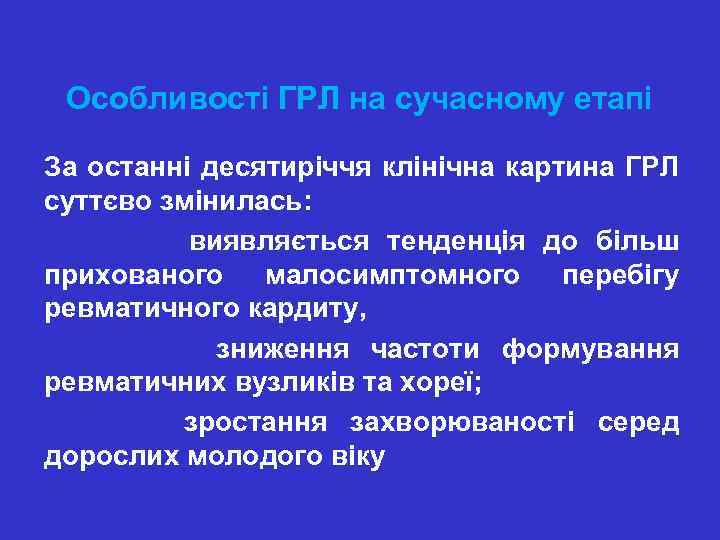 Особливості ГРЛ на сучасному етапі

За останні десятиріччя клінічна картина ГРЛ суттєво змінилась:

виявляється тенденція до більш прихованого малосимптомного перебігу ревматичного кардиту,

зниження частоти формування ревматичних вузликів та хореї;

зростання захворюваності серед дорослих молодого віку